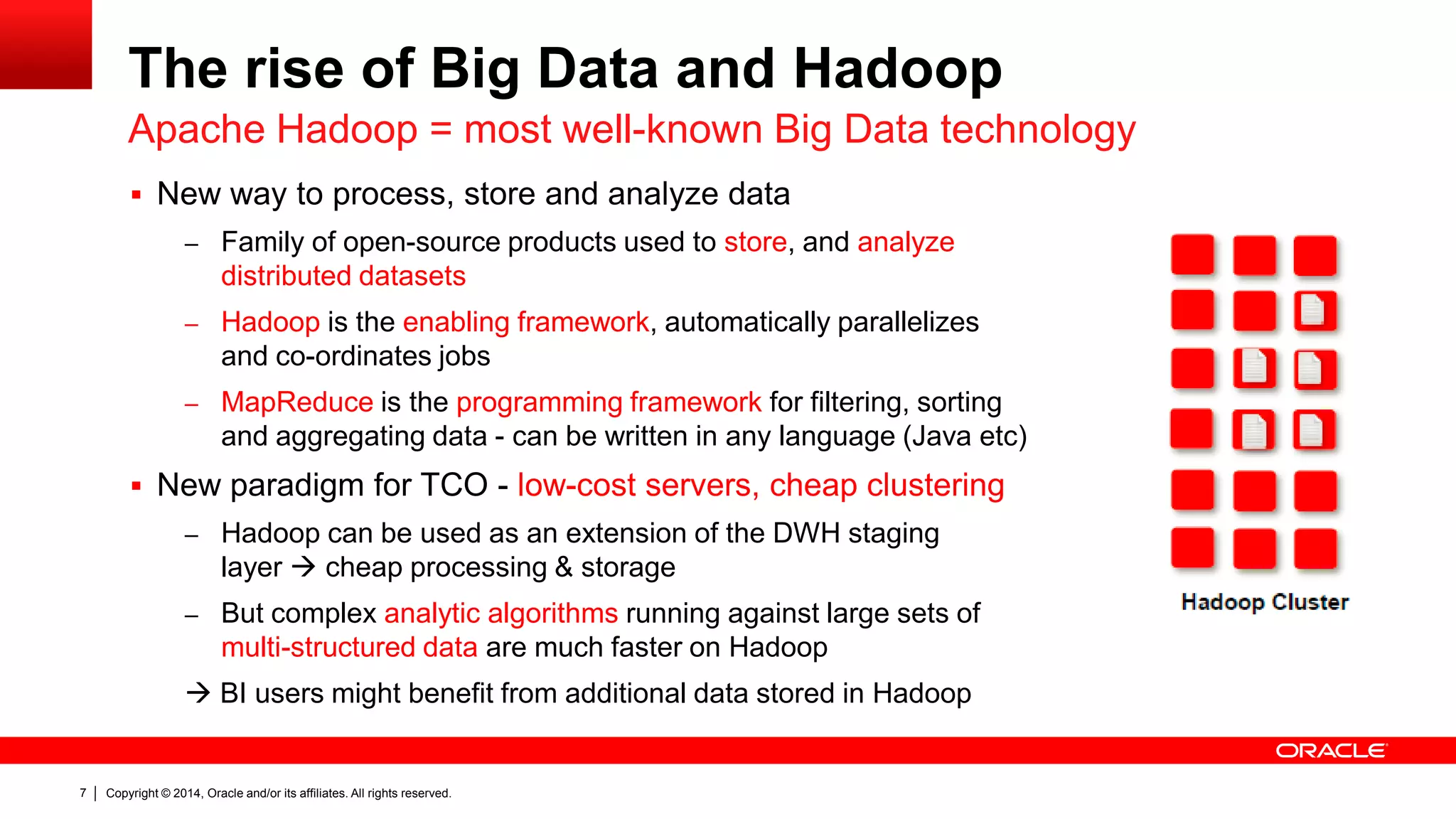 The rise of Big Data and Hadoop

Apache Hadoop = most well-known Big Data technology

▪ New way to process, store and analyze data

– Family of open-source products used to store, and analyze distributed datasets

– Hadoop is the enabling framework, automatically parallelizes and co-ordinates jobs

– MapReduce is the programming framework for filtering, sorting and aggregating data - can be written in any language (Java etc)

▪ New paradigm for TCO - low-cost servers, cheap clustering

– Hadoop can be used as an extension of the DWH staging layer → cheap processing & storage

– But complex analytic algorithms running against large sets of multi-structured data are much faster on Hadoop

→ BI users might benefit from additional data stored in Hadoop

Hadoop Cluster

ORACLE

7 | Copyright © 2014, Oracle and/or its affiliates. All rights reserved.